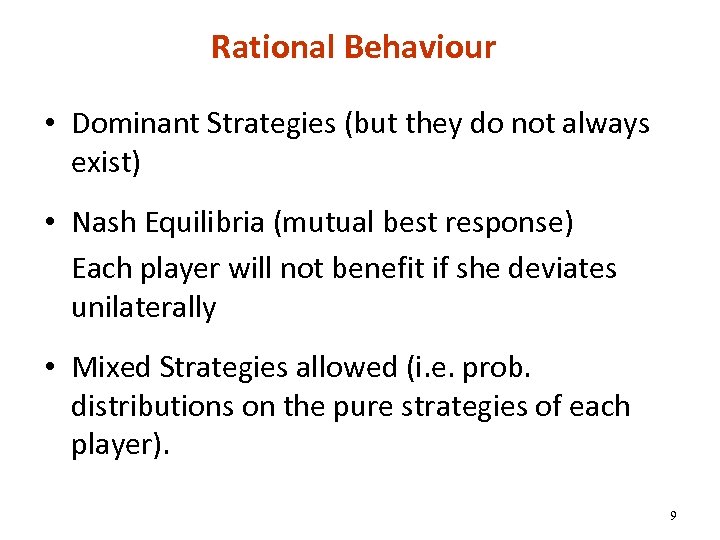 Rational Behaviour

• Dominant Strategies (but they do not always exist)

• Nash Equilibria (mutual best response)
Each player will not benefit if she deviates unilaterally

• Mixed Strategies allowed (i.e. prob. distributions on the pure strategies of each player).

9